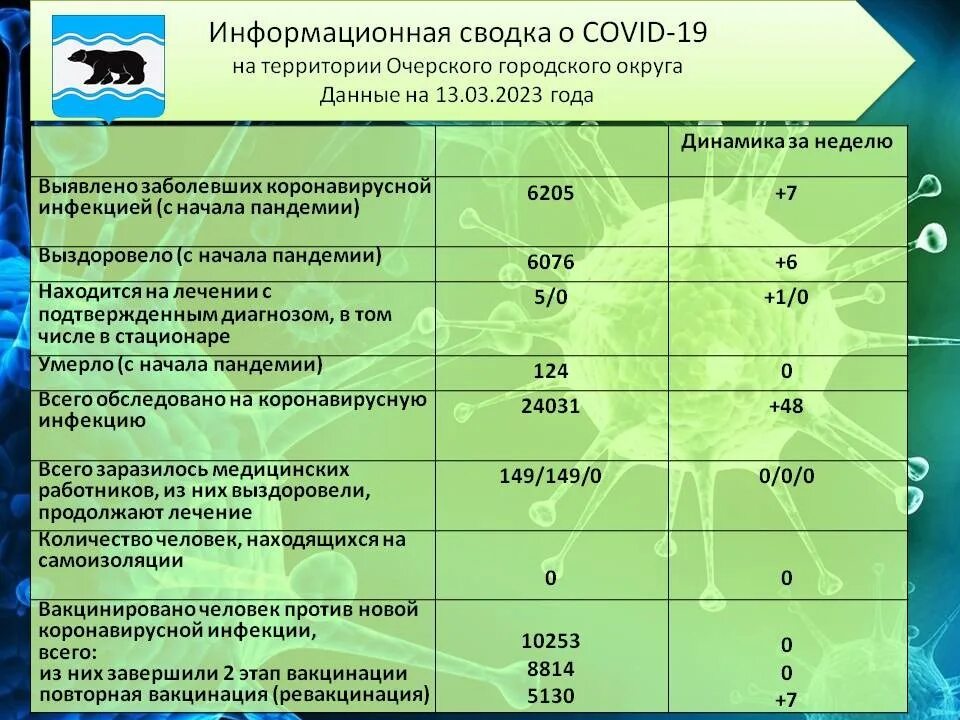 Информационная сводка о COVID-19
на территории Очерского городского округа
Данные на 13.03.2023 года

| | | Динамика за неделю |
|---|---|---|
| Выявлено заболевших коронавирусной инфекцией (с начала пандемии) | 6205 | +7 |
| Выздоровело (с начала пандемии) | 6076 | +6 |
| Находится на лечении с подтвержденным диагнозом, в том числе в стационаре | 5/0 | +1/0 |
| Умерло (с начала пандемии) | 124 | 0 |
| Всего обследовано на коронавирусную инфекцию | 24031 | +48 |
| Всего заразилось медицинских работников, из них выздоровели, продолжают лечение | 149/149/0 | 0/0/0 |
| Количество человек, находящихся на самоизоляции | 0 | 0 |
| Вакцинировано человек против новой коронавирусной инфекции, всего: из них завершили 2 этап вакцинации повторная вакцинация (ревакцинация) | 10253 8814 5130 | 0 0 +7 |